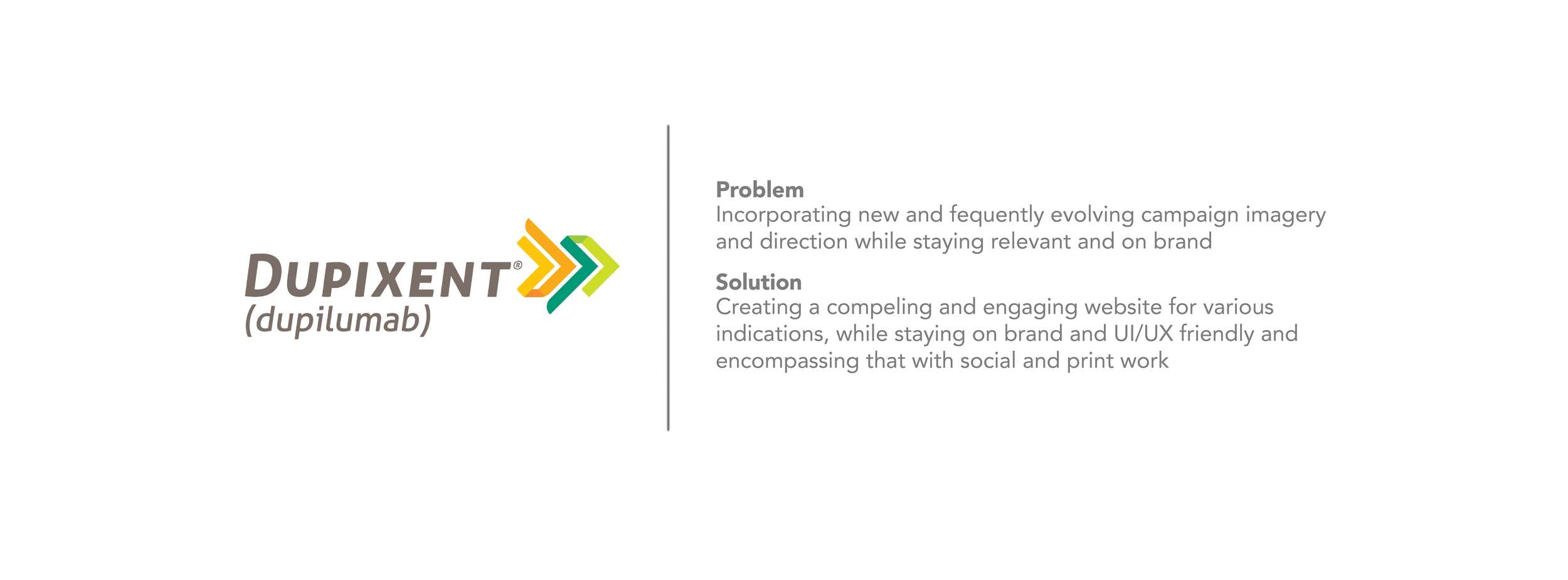 DUPIXENT®
(dupilumab)

Problem
Incorporating new and fequently evolving campaign imagery and direction while staying relevant and on brand

Solution
Creating a compeling and engaging website for various indications, while staying on brand and UI/UX friendly and encompassing that with social and print work